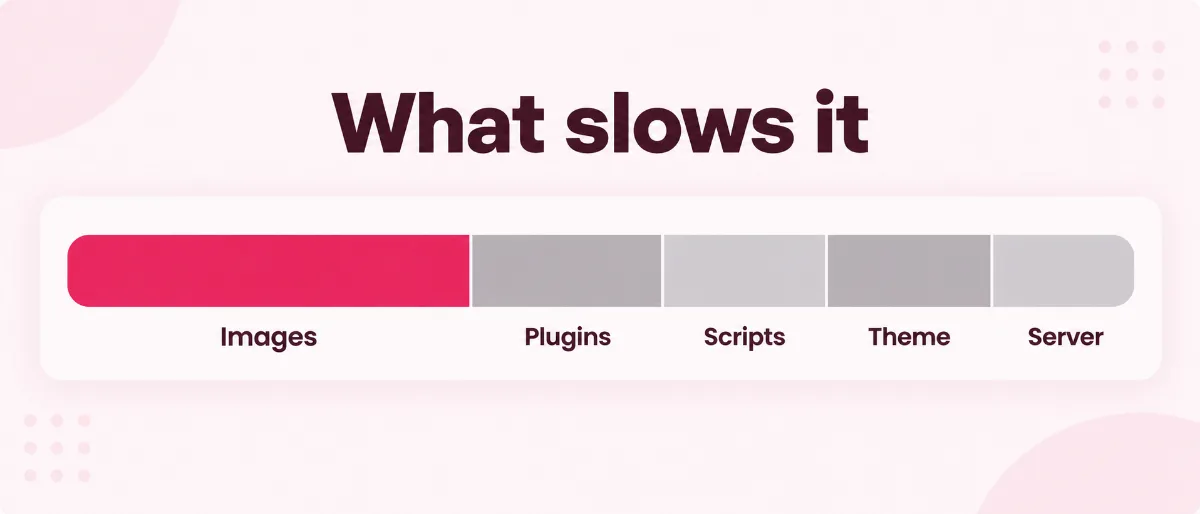 What slows it

Images

Plugins

Scripts

Theme

Server